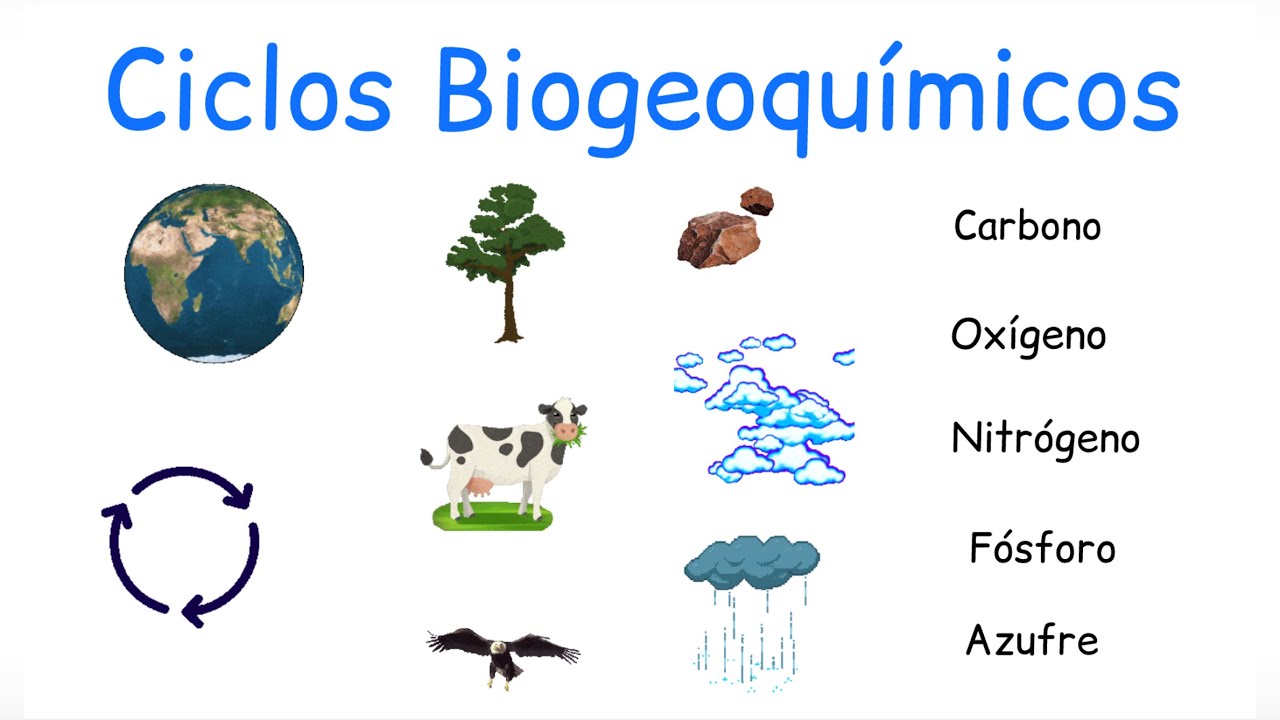 Ciclos Biogeoquímicos

Carbono

Oxígeno

Nitrógeno

Fósforo

Azufre